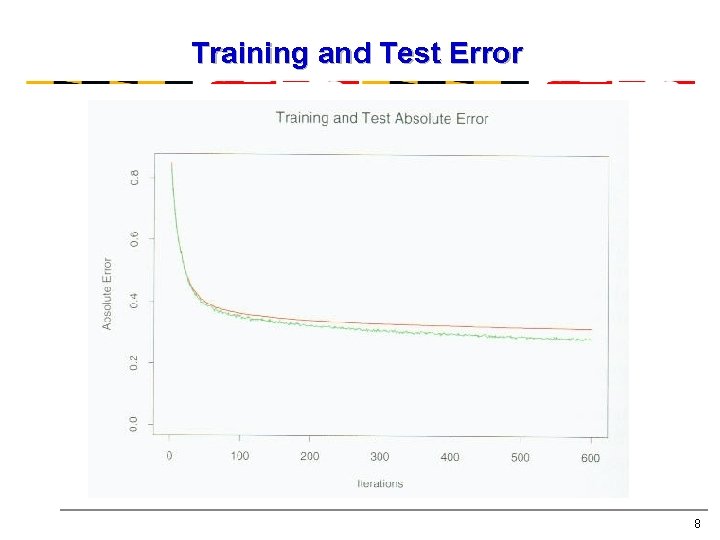 Training and Test Error

Training and Test Absolute Error

Absolute Error

0.0
0.2
0.4
0.6
0.8

0
100
200
300
400
500
600

Iterations

8